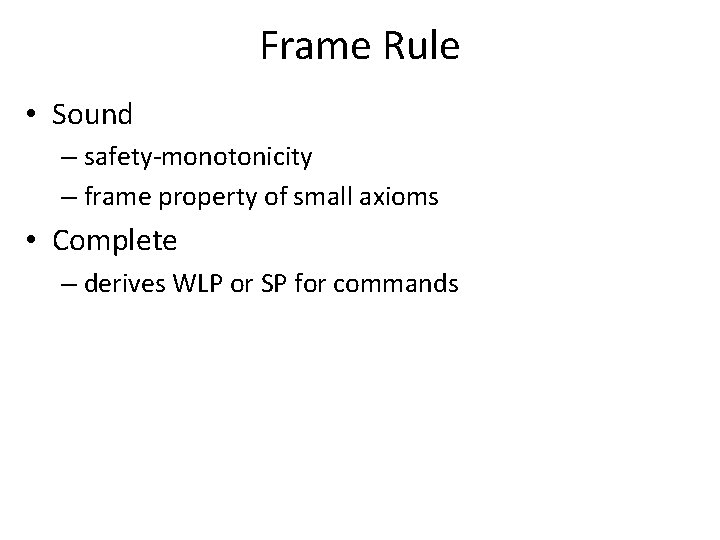 Frame Rule

• Sound
– safety-monotonicity
– frame property of small axioms
• Complete
– derives WLP or SP for commands